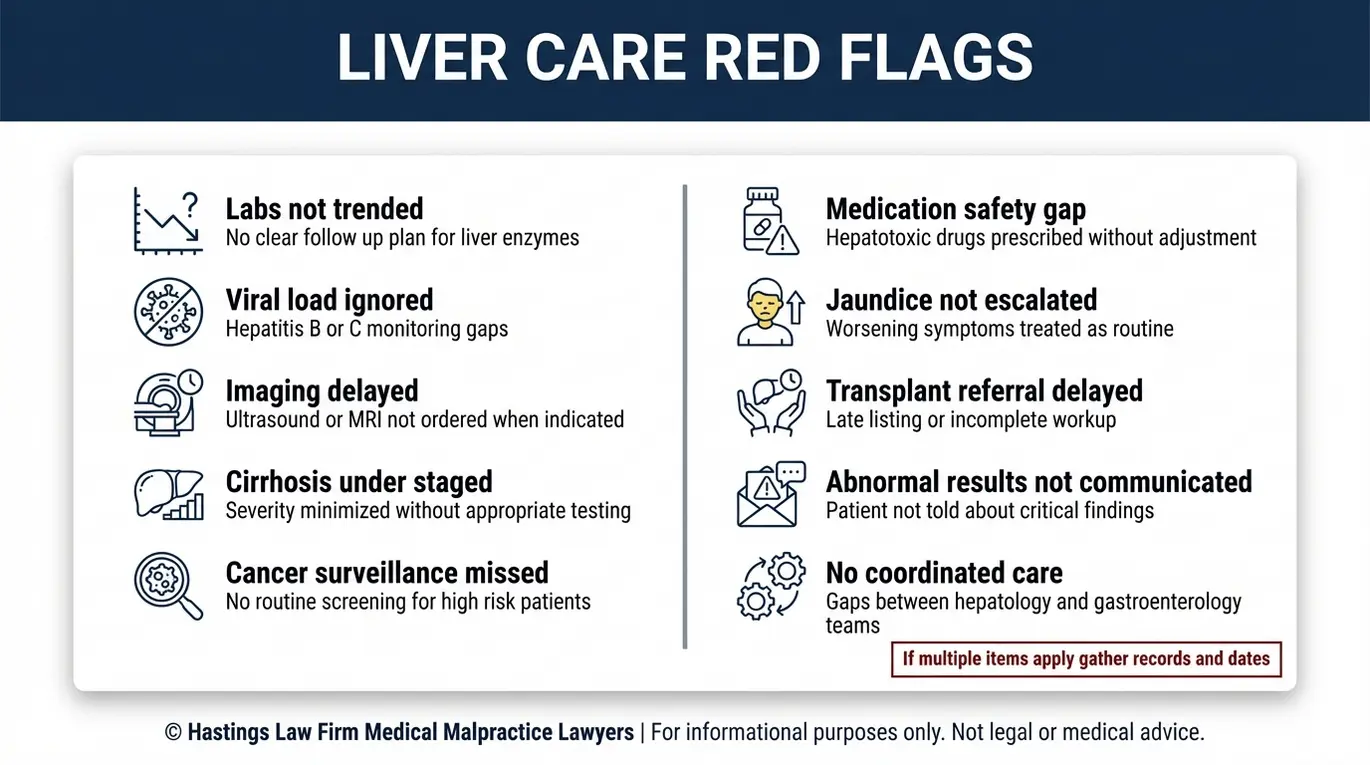 LIVER CARE RED FLAGS

Labs not trended
No clear follow up plan for liver enzymes

Viral load ignored
Hepatitis B or C monitoring gaps

Imaging delayed
Ultrasound or MRI not ordered when indicated

Cirrhosis under staged
Severity minimized without appropriate testing

Cancer surveillance missed
No routine screening for high risk patients

Medication safety gap
Hepatotoxic drugs prescribed without adjustment

Jaundice not escalated
Worsening symptoms treated as routine

Transplant referral delayed
Late listing or incomplete workup

Abnormal results not communicated
Patient not told about critical findings

No coordinated care
Gaps between hepatology and gastroenterology teams

If multiple items apply gather records and dates

© Hastings Law Firm Medical Malpractice Lawyers | For informational purposes only. Not legal or medical advice.